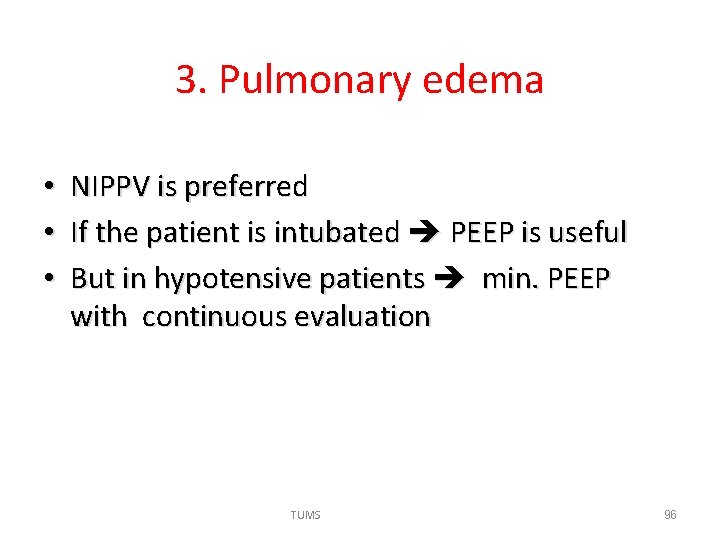 3. Pulmonary edema

• NIPPV is preferred
• If the patient is intubated ➔ PEEP is useful
• But in hypotensive patients ➔ min. PEEP with continuous evaluation

TUMS

96